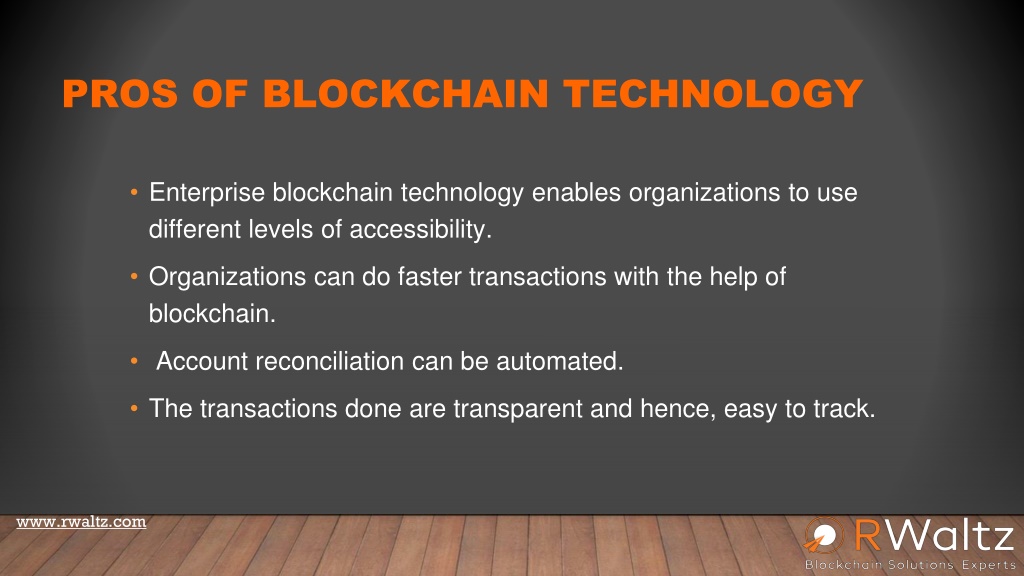 PROS OF BLOCKCHAIN TECHNOLOGY

• Enterprise blockchain technology enables organizations to use different levels of accessibility.

• Organizations can do faster transactions with the help of blockchain.

• Account reconciliation can be automated.

• The transactions done are transparent and hence, easy to track.

www.rwaltz.com

RWaltz
Blockchain Solutions Experts